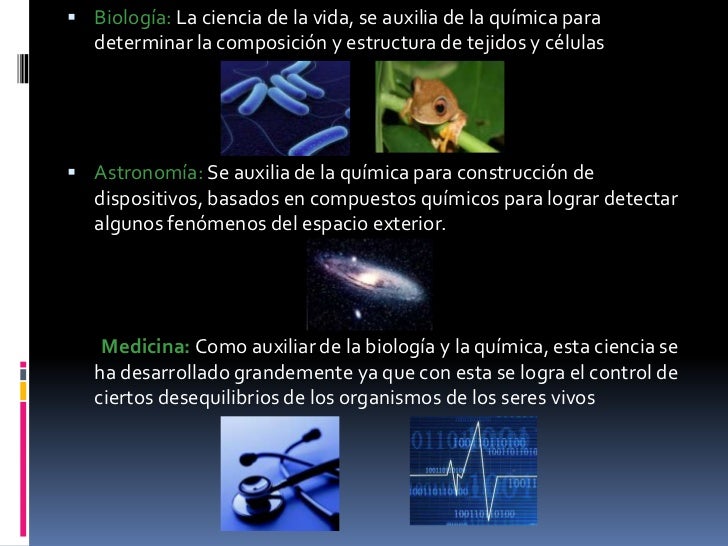 ▪ Biología: La ciencia de la vida, se auxilia de la química para determinar la composición y estructura de tejidos y células

▪ Astronomía: Se auxilia de la química para construcción de dispositivos, basados en compuestos químicos para lograr detectar algunos fenómenos del espacio exterior.

Medicina: Como auxiliar de la biología y la química, esta ciencia se ha desarrollado grandemente ya que con esta se logra el control de ciertos desequilibrios de los organismos de los seres vivos